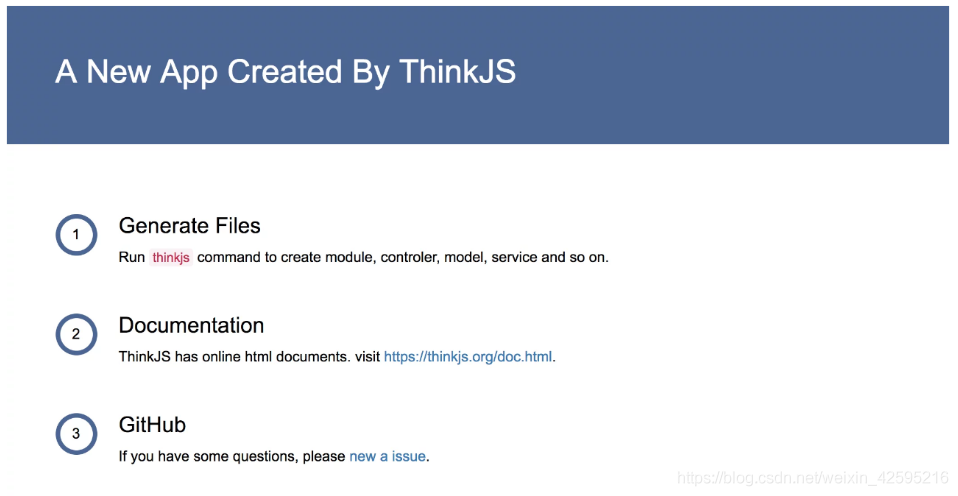 A New App Created By ThinkJS

1

Generate Files

Run thinkjs command to create module, controler, model, service and so on.

2

Documentation

ThinkJS has online html documents. visit https://thinkjs.org/doc.html.

3

GitHub

If you have some questions, please new a issue.

https://blog.csdn.net/weixin_42595216